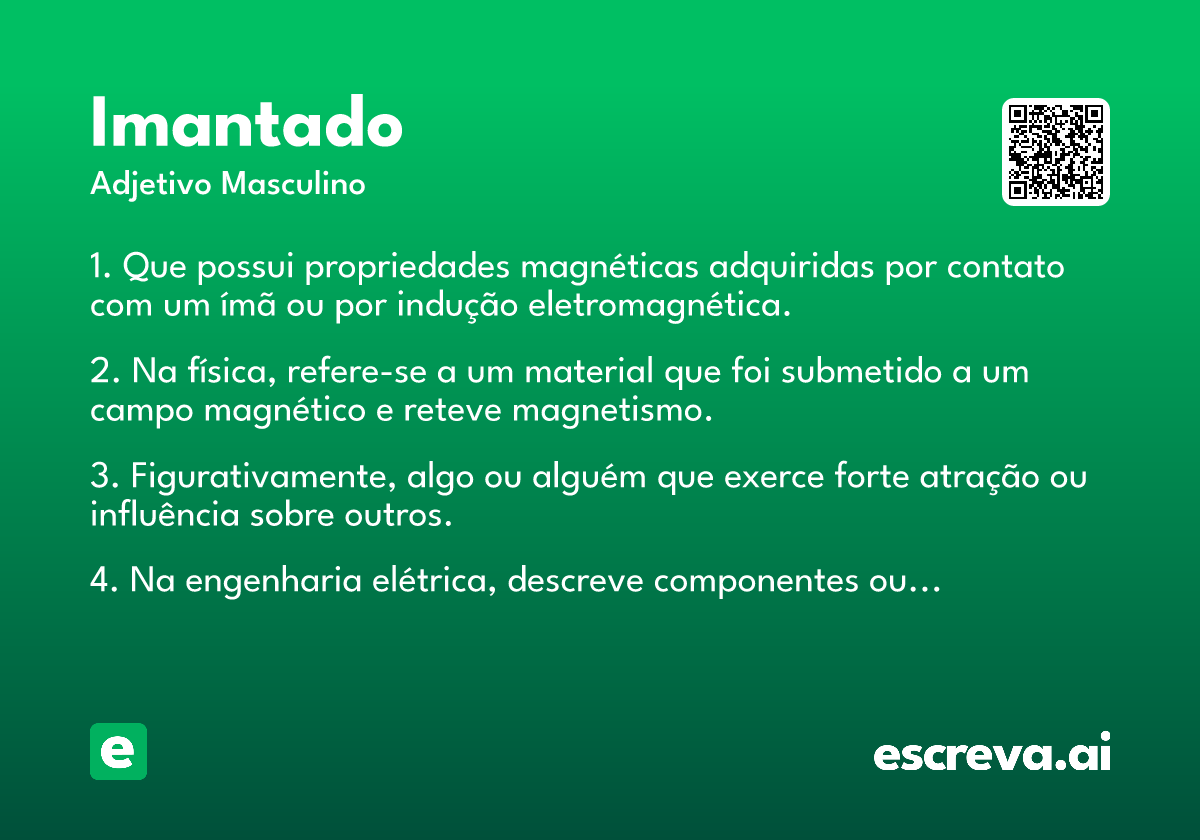 Imantado
Adjetivo Masculino

1. Que possui propriedades magnéticas adquiridas por contato com um ímã ou por indução eletromagnética.

2. Na física, refere-se a um material que foi submetido a um campo magnético e reteve magnetismo.

3. Figurativamente, algo ou alguém que exerce forte atração ou influência sobre outros.

4. Na engenharia elétrica, descreve componentes ou...

e

escreva.ai